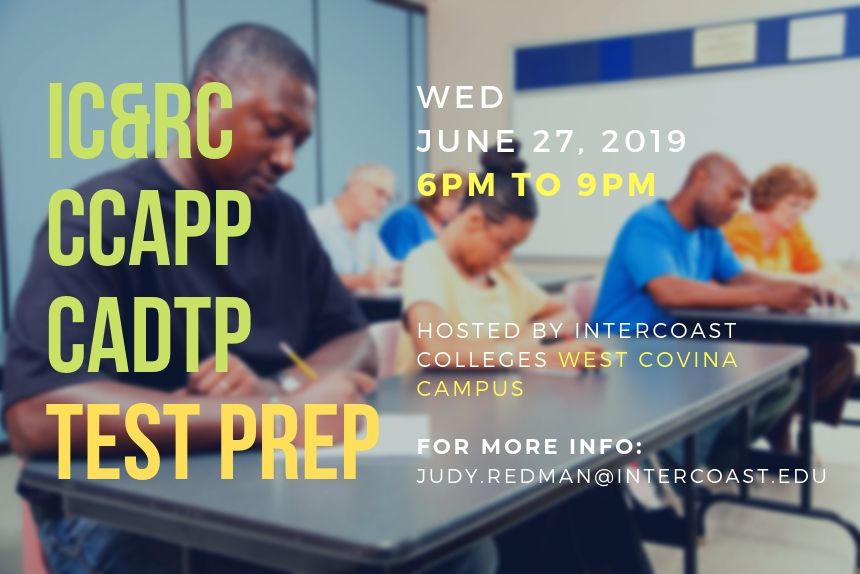 IC&RC
CCAPP
CADTP
TEST PREP

WED
JUNE 27, 2019
6PM TO 9PM

HOSTED BY INTERCOAST COLLEGES WEST COVINA CAMPUS

FOR MORE INFO:
JUDY.REDMAN@INTERCOAST.EDU